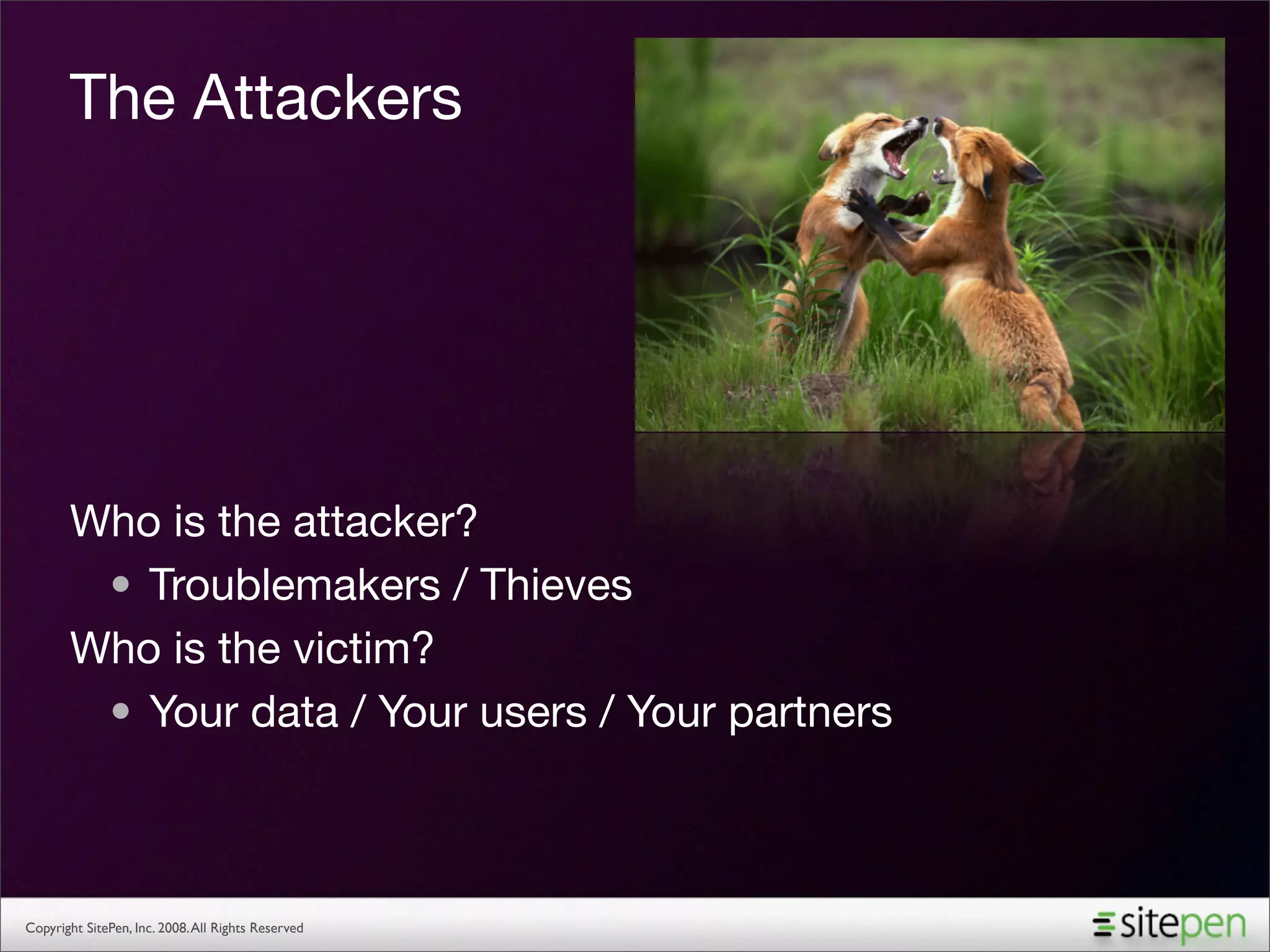 The Attackers

Who is the attacker?

• Troublemakers / Thieves

Who is the victim?

• Your data / Your users / Your partners

Copyright SitePen, Inc. 2008. All Rights Reserved

sitepen